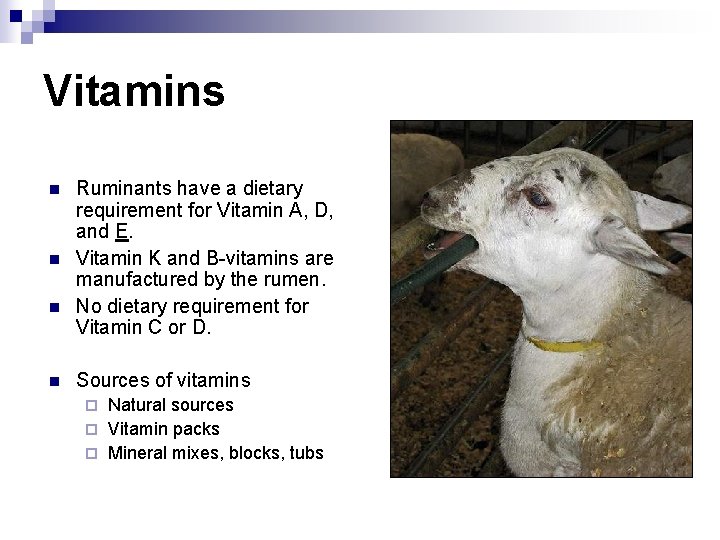 Vitamins

Ruminants have a dietary requirement for Vitamin A, D, and E.

Vitamin K and B-vitamins are manufactured by the rumen.

No dietary requirement for Vitamin C or D.

Sources of vitamins

Natural sources

Vitamin packs

Mineral mixes, blocks, tubs